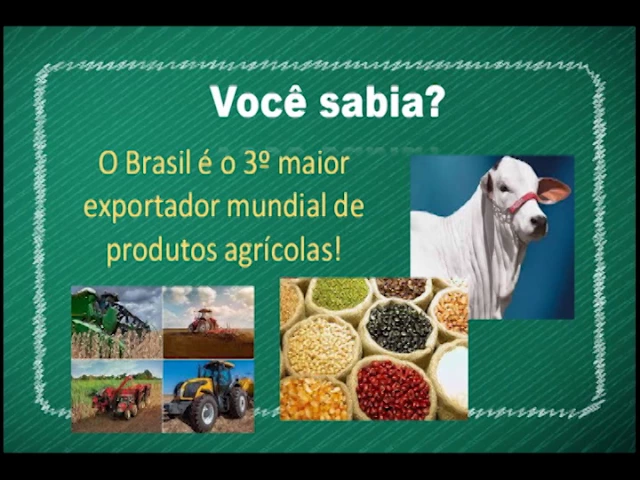 Você sabia?

O Brasil é o 3º maior exportador mundial de produtos agrícolas!